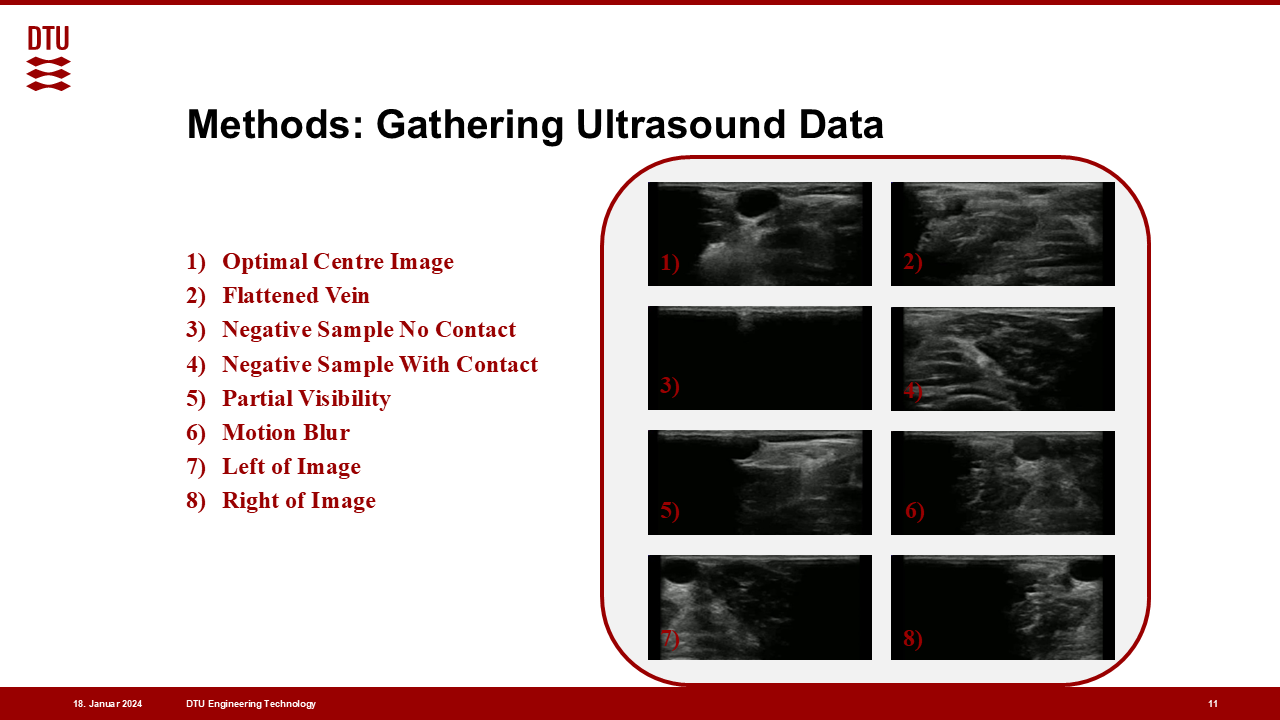 DTU

Methods: Gathering Ultrasound Data

1) Optimal Centre Image
2) Flattened Vein
3) Negative Sample No Contact
4) Negative Sample With Contact
5) Partial Visibility
6) Motion Blur
7) Left of Image
8) Right of Image

1)
2)
3)
4)
5)
6)
7)
8)

18. Januar 2024 DTU Engineering Technology 11